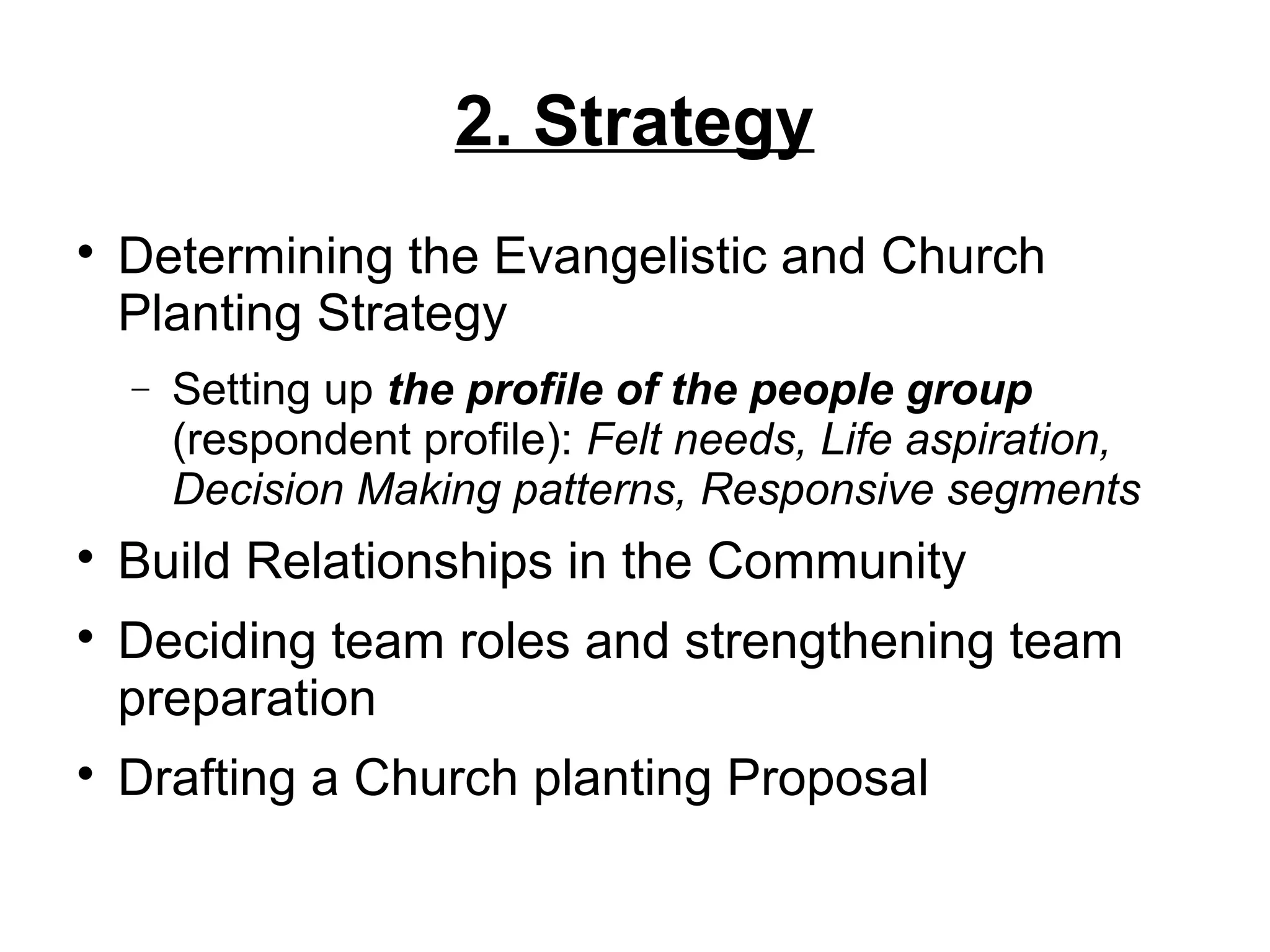 2. Strategy

• Determining the Evangelistic and Church Planting Strategy

– Setting up the profile of the people group (respondent profile): Felt needs, Life aspiration, Decision Making patterns, Responsive segments

• Build Relationships in the Community

• Deciding team roles and strengthening team preparation

• Drafting a Church planting Proposal